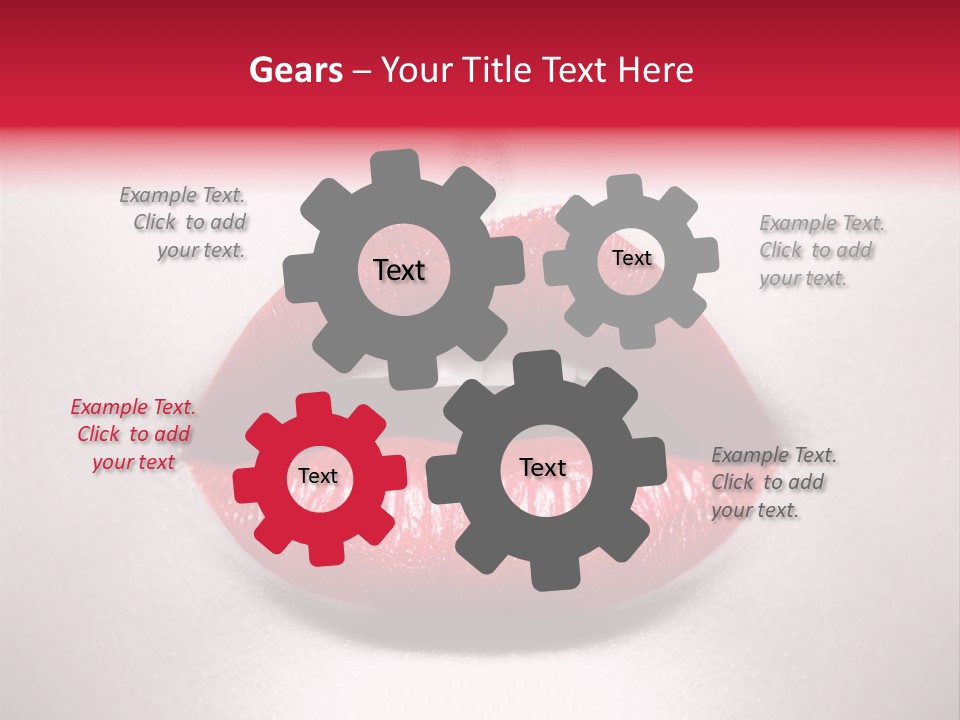 Gears – Your Title Text Here

Example Text. Click to add your text.

Text

Text

Example Text. Click to add your text.

Example Text. Click to add your text

Text

Text

Example Text. Click to add your text.